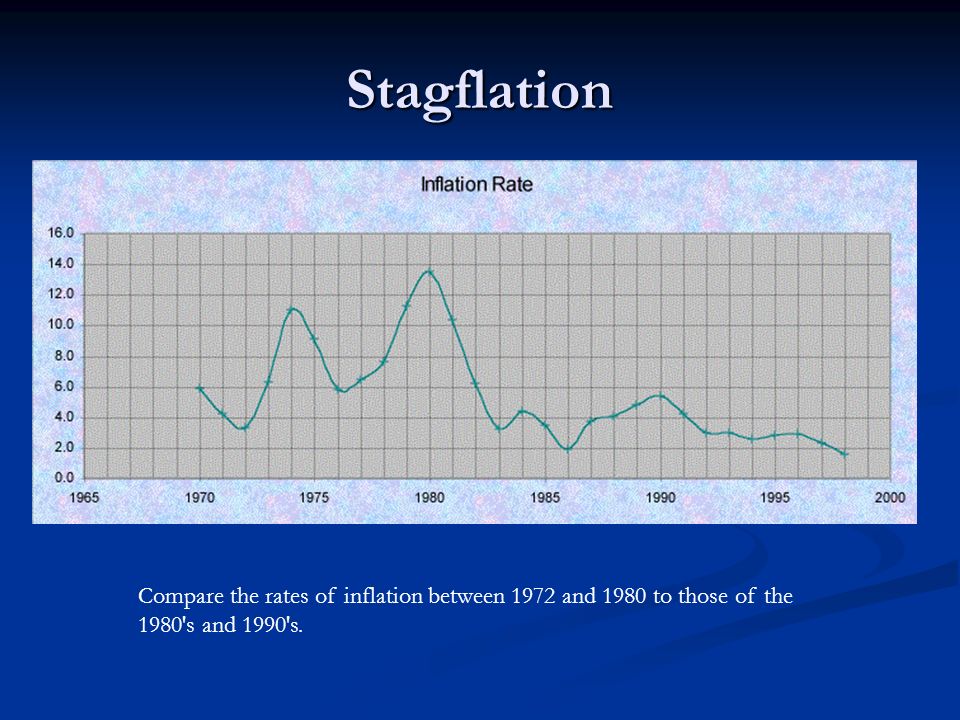 Stagflation

Inflation Rate

16.0
14.0
12.0
10.0
8.0
6.0
4.0
2.0
0.0

1965 1970 1975 1980 1985 1990 1995 2000

Compare the rates of inflation between 1972 and 1980 to those of the 1980's and 1990's.